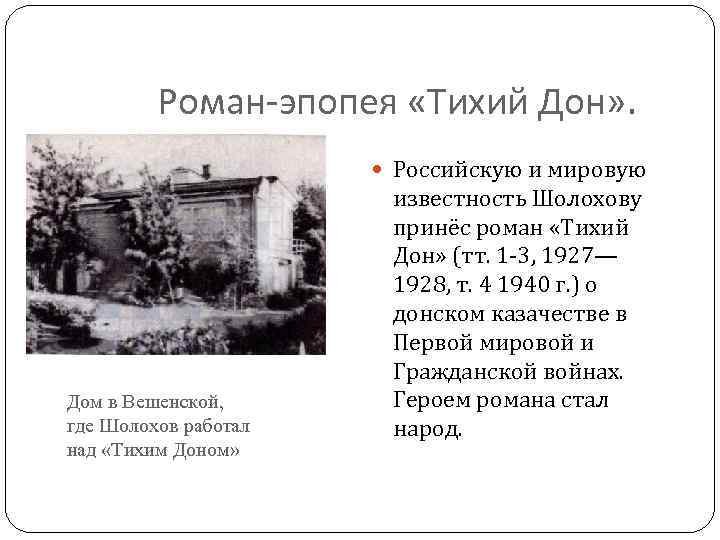 Роман-эпопея «Тихий Дон».

Российскую и мировую известность Шолохову принёс роман «Тихий Дон» (тт. 1-3, 1927—1928, т. 4 1940 г.) о донском казачестве в Первой мировой и Гражданской войнах. Героем романа стал народ.

Дом в Вешенской, где Шолохов работал над «Тихим Доном»